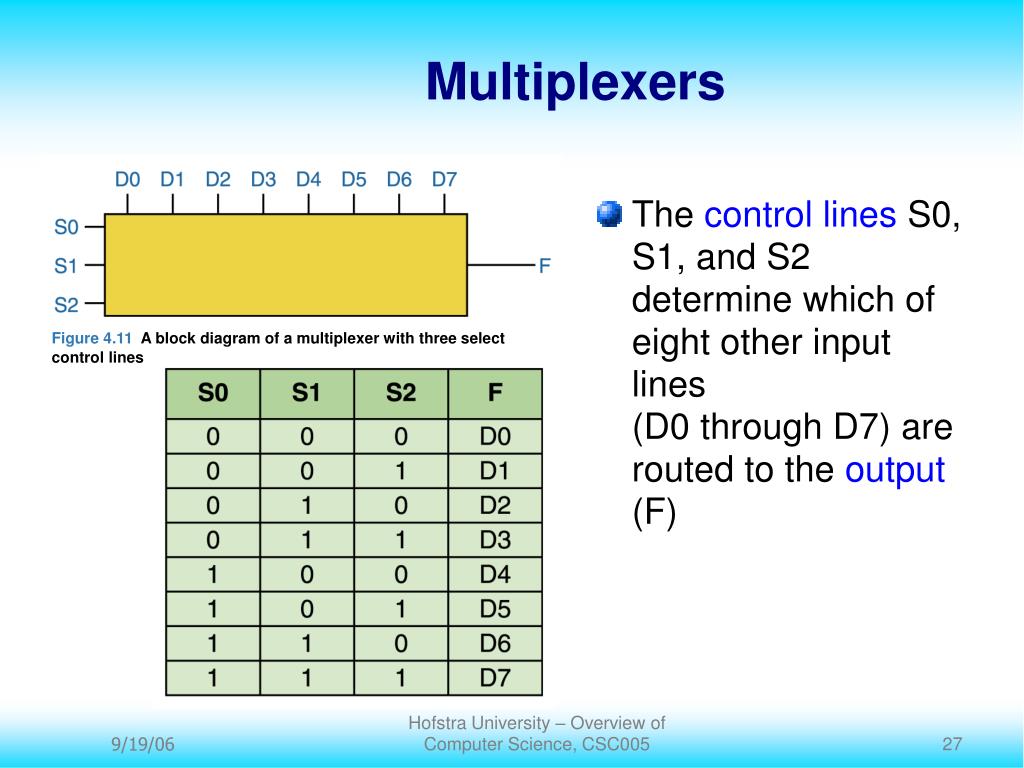 Multiplexers

D0 D1 D2 D3 D4 D5 D6 D7

S0
S1
S2

F

Figure 4.11 A block diagram of a multiplexer with three select control lines

| S0 | S1 | S2 | F |
|---|---|---|---|
| 0 | 0 | 0 | D0 |
| 0 | 0 | 1 | D1 |
| 0 | 1 | 0 | D2 |
| 0 | 1 | 1 | D3 |
| 1 | 0 | 0 | D4 |
| 1 | 0 | 1 | D5 |
| 1 | 1 | 0 | D6 |
| 1 | 1 | 1 | D7 |

The control lines S0, S1, and S2 determine which of eight other input lines (D0 through D7) are routed to the output (F)

9/19/06

Hofstra University – Overview of Computer Science, CSC005

27